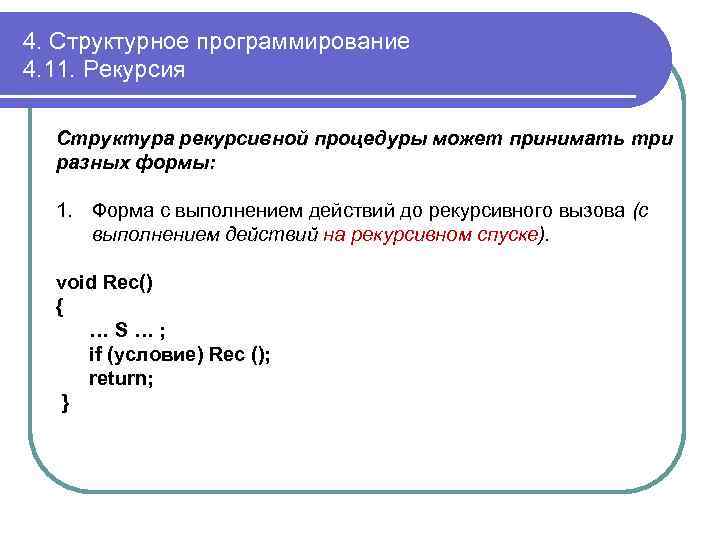 4. Структурное программирование
4.11. Рекурсия

Структура рекурсивной процедуры может принимать три разных формы:

1. Форма с выполнением действий до рекурсивного вызова (с выполнением действий на рекурсивном спуске).

void Rec()
{
… S … ;
if (условие) Rec ();
return;
}